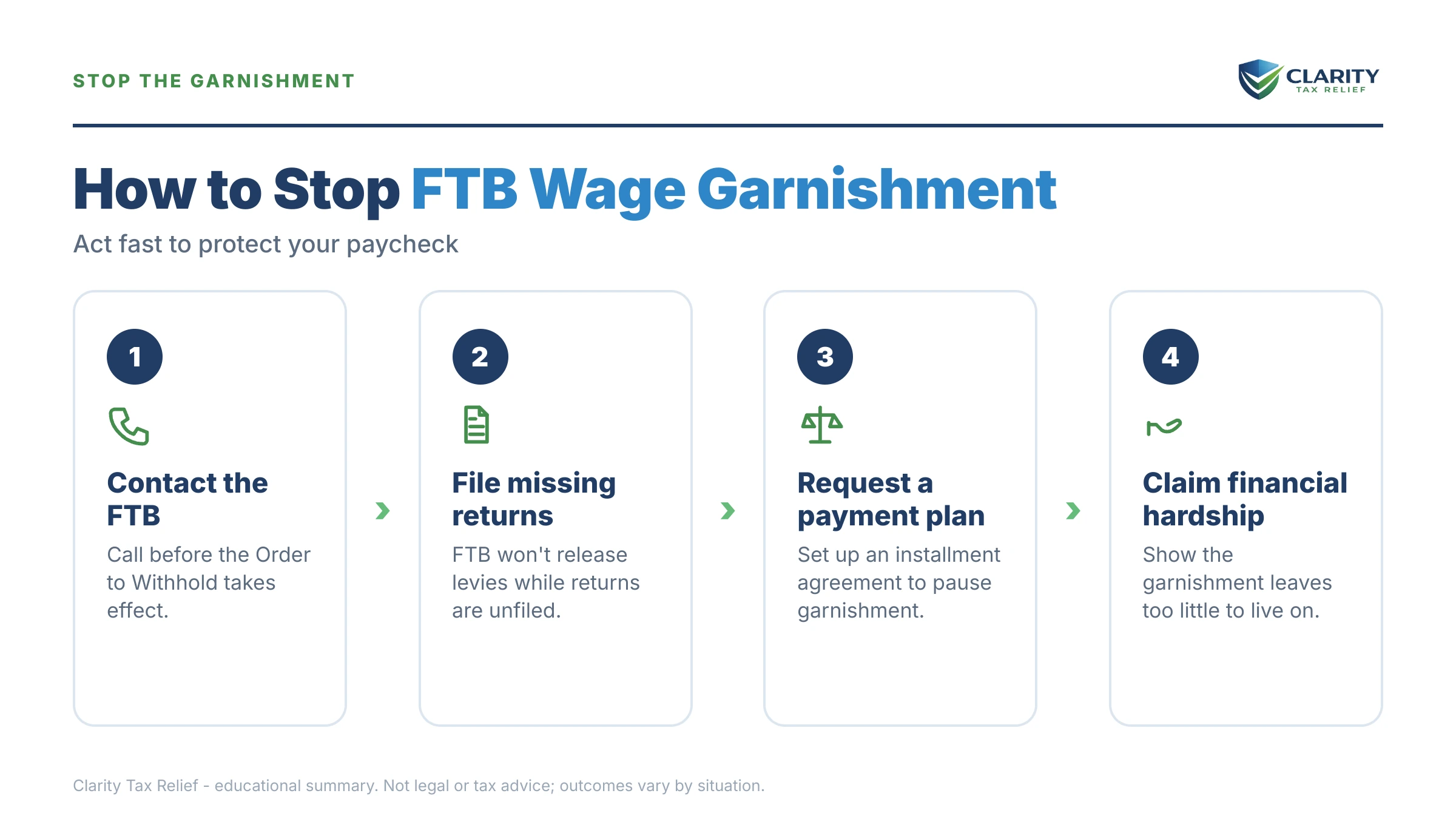 STOP THE GARNISHMENT

CLARITY
TAX RELIEF

How to Stop FTB Wage Garnishment

Act fast to protect your paycheck

1

Contact the FTB

Call before the Order to Withhold takes effect.

2

File missing returns

FTB won't release levies while returns are unfiled.

3

Request a payment plan

Set up an installment agreement to pause garnishment.

4

Claim financial hardship

Show the garnishment leaves too little to live on.

Clarity Tax Relief - educational summary. Not legal or tax advice; outcomes vary by situation.